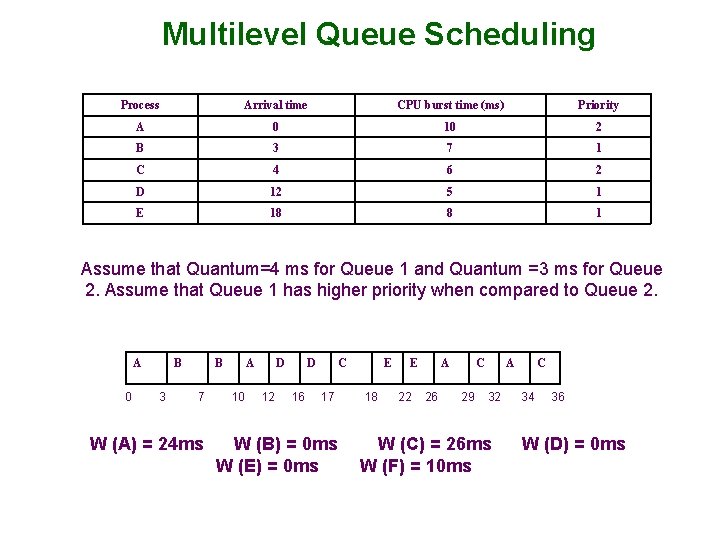 Multilevel Queue Scheduling

| Process | Arrival time | CPU burst time (ms) | Priority |
|---|---|---|---|
| A | 0 | 10 | 2 |
| B | 3 | 7 | 1 |
| C | 4 | 6 | 2 |
| D | 12 | 5 | 1 |
| E | 18 | 8 | 1 |

Assume that Quantum=4 ms for Queue 1 and Quantum =3 ms for Queue 2. Assume that Queue 1 has higher priority when compared to Queue 2.

| A | B | B | A | D | D | C | E | E | A | C | A | C |
|---|---|---|---|---|---|---|---|---|---|---|---|---|

0 3 7 10 12 16 17 18 22 26 29 32 34 36

W (A) = 24ms W (B) = 0ms W (C) = 26ms W (D) = 0ms
W (E) = 0ms W (F) = 10ms